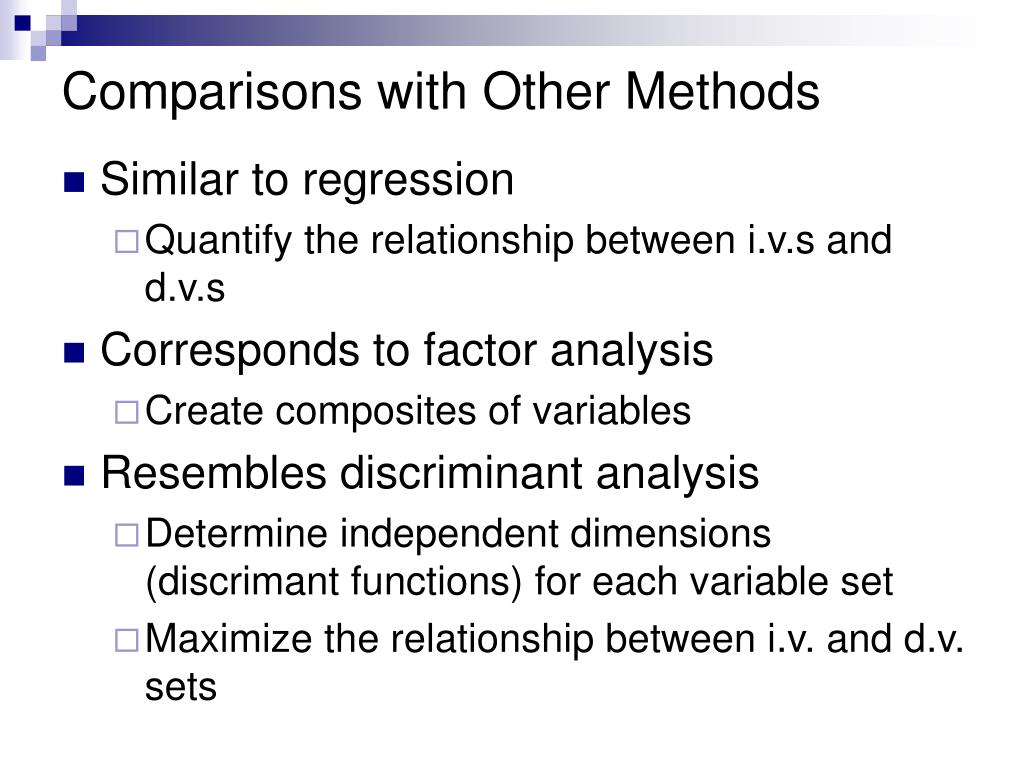 Comparisons with Other Methods

Similar to regression

Quantify the relationship between i.v.s and d.v.s

Corresponds to factor analysis

Create composites of variables

Resembles discriminant analysis

Determine independent dimensions (discrimant functions) for each variable set

Maximize the relationship between i.v. and d.v. sets